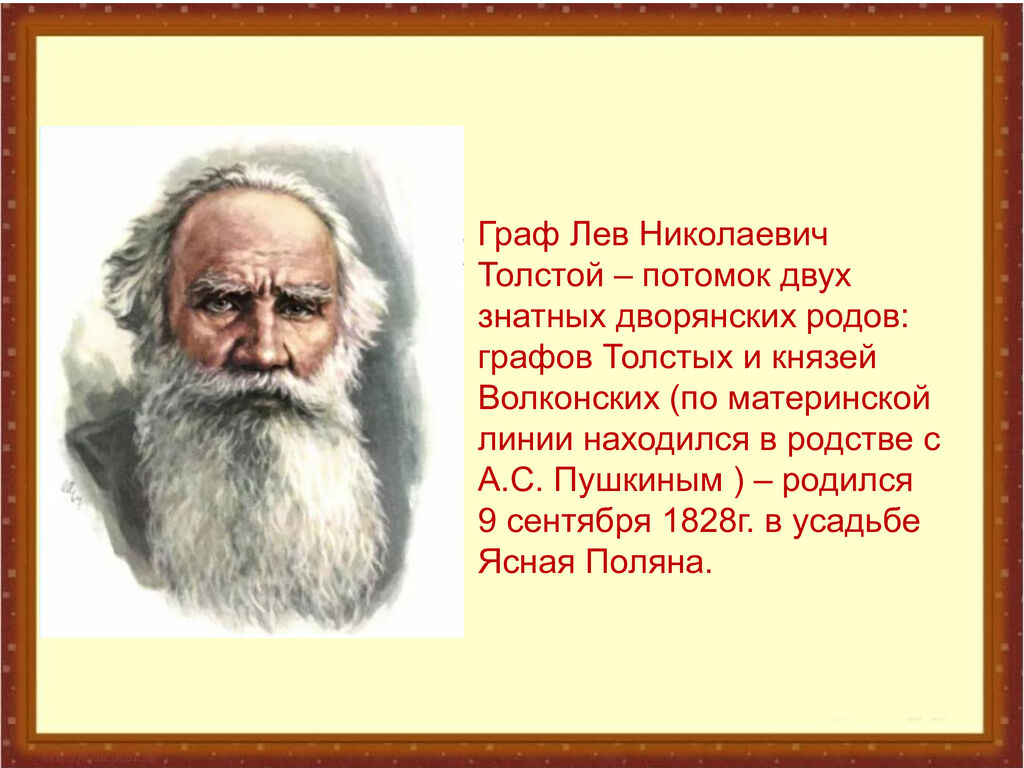 Граф Лев Николаевич Толстой – потомок двух знатных дворянских родов: графов Толстых и князей Волконских (по материнской линии находился в родстве с А.С. Пушкиным ) – родился 9 сентября 1828г. в усадьбе Ясная Поляна.